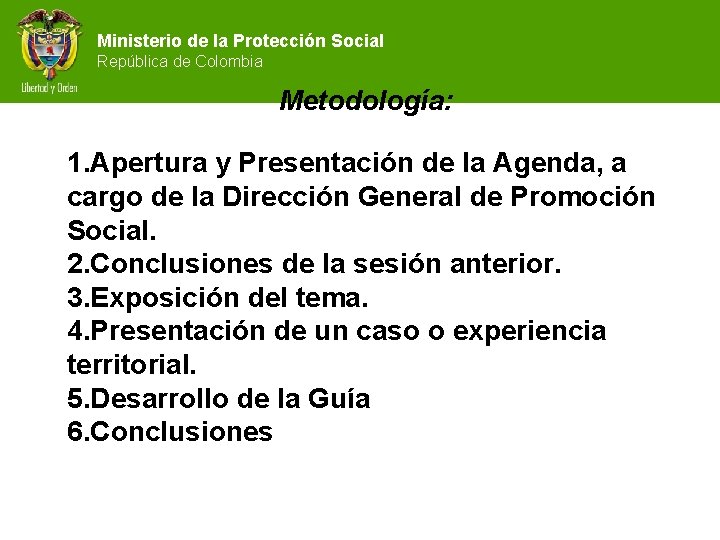 Libertad y Orden

Ministerio de la Protección Social
República de Colombia

Metodología:

1.Apertura y Presentación de la Agenda, a cargo de la Dirección General de Promoción Social.
2.Conclusiones de la sesión anterior.
3.Exposición del tema.
4.Presentación de un caso o experiencia territorial.
5.Desarrollo de la Guía
6.Conclusiones